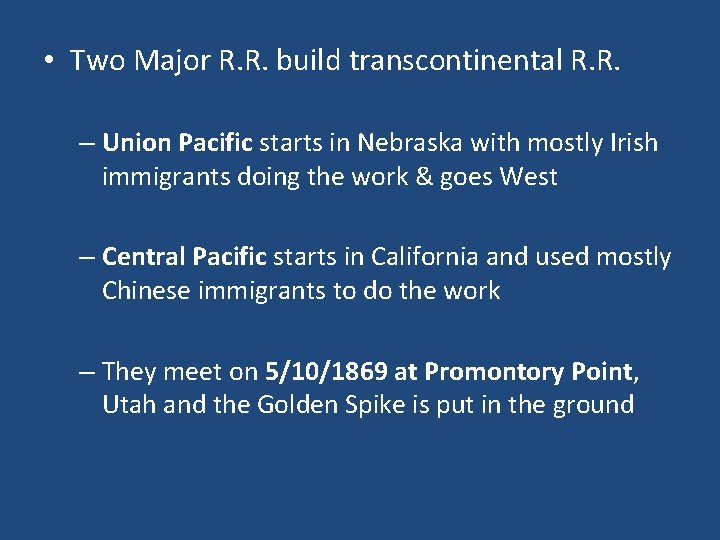 • Two Major R.R. build transcontinental R.R.

– Union Pacific starts in Nebraska with mostly Irish immigrants doing the work & goes West

– Central Pacific starts in California and used mostly Chinese immigrants to do the work

– They meet on 5/10/1869 at Promontory Point, Utah and the Golden Spike is put in the ground